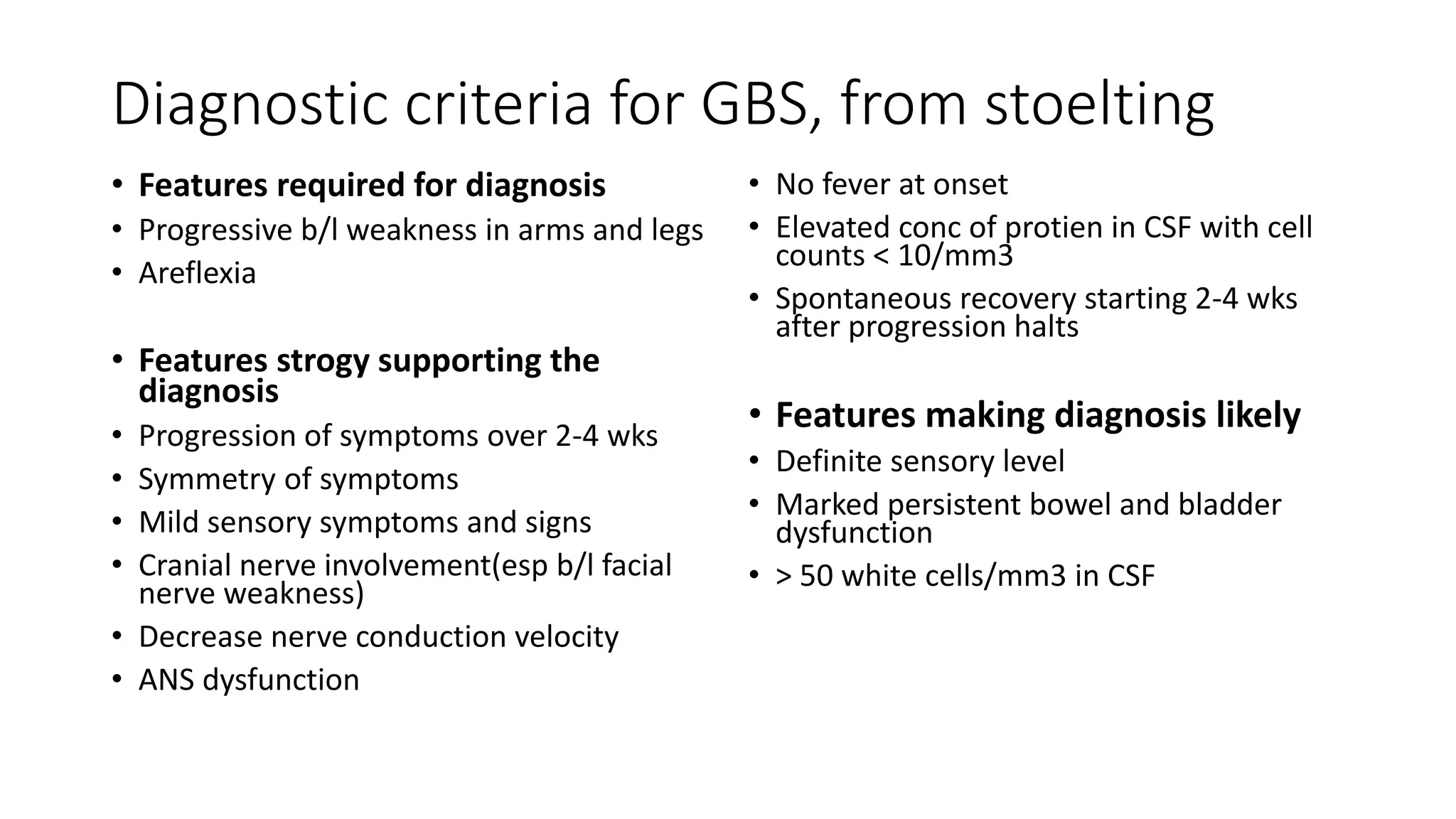 Diagnostic criteria for GBS, from stoelting

• **Features required for diagnosis**
• Progressive b/l weakness in arms and legs
• Areflexia

• **Features strogy supporting the diagnosis**
• Progression of symptoms over 2-4 wks
• Symmetry of symptoms
• Mild sensory symptoms and signs
• Cranial nerve involvement(esp b/l facial nerve weakness)
• Decrease nerve conduction velocity
• ANS dysfunction

• No fever at onset
• Elevated conc of protien in CSF with cell counts < 10/mm3
• Spontaneous recovery starting 2-4 wks after progression halts

• **Features making diagnosis likely**
• Definite sensory level
• Marked persistent bowel and bladder dysfunction
• > 50 white cells/mm3 in CSF